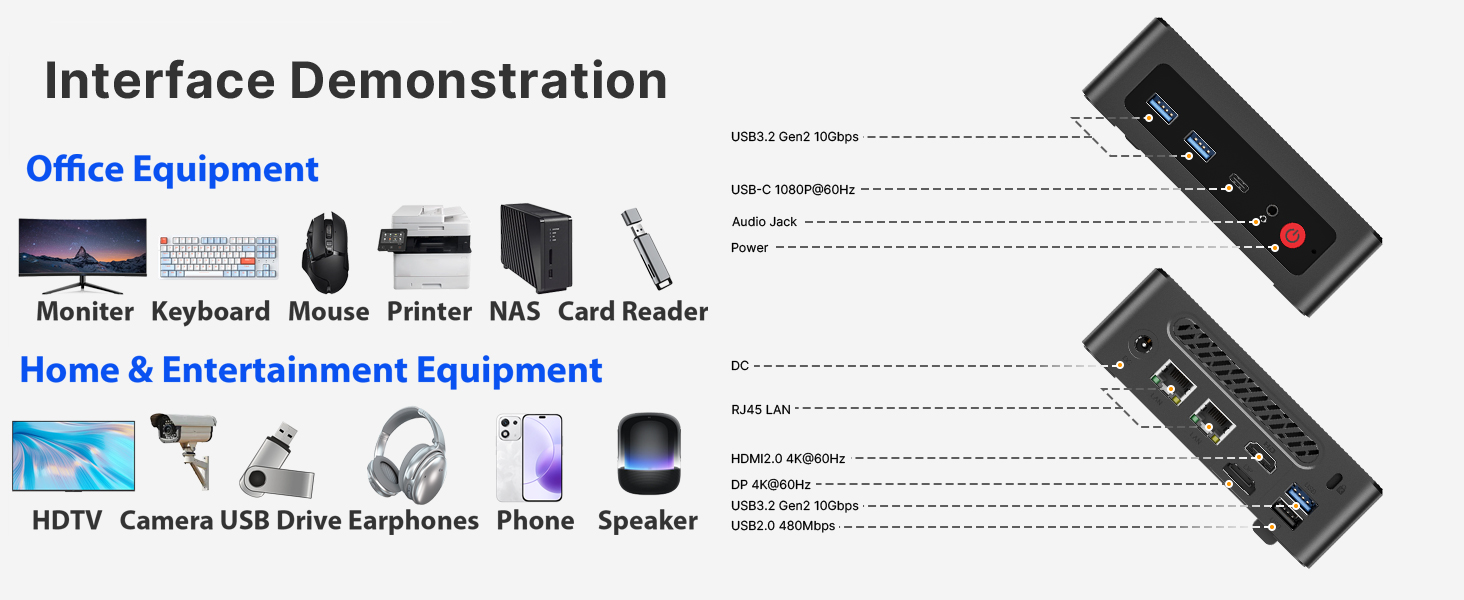 Interface Demonstration

Office Equipment

Moniter Keyboard Mouse Printer NAS Card Reader

Home & Entertainment Equipment

HDTV Camera USB Drive Earphones Phone Speaker

USB3.2 Gen2 10Gbps

USB-C 1080P@60Hz

Audio Jack

Power

DC

RJ45 LAN

HDMI2.0 4K@60Hz

DP 4K@60Hz

USB3.2 Gen2 10Gbps

USB2.0 480Mbps